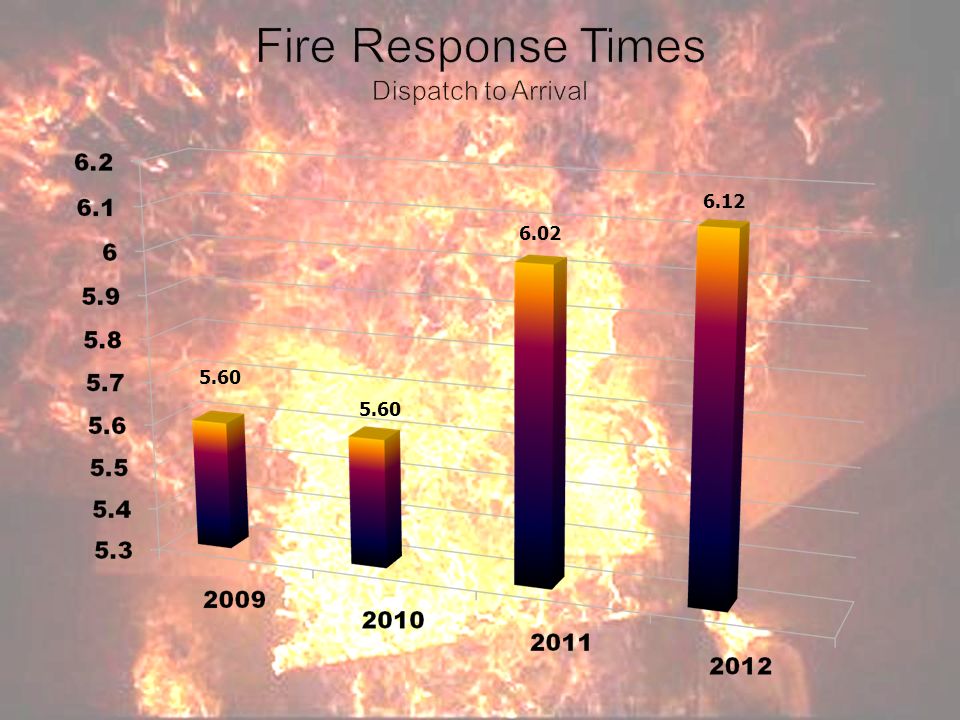 Fire Response Times
Dispatch to Arrival

6.2
6.1
6
5.9
5.8
5.7
5.6
5.5
5.4
5.3

5.60
5.60
6.02
6.12

2009
2010
2011
2012